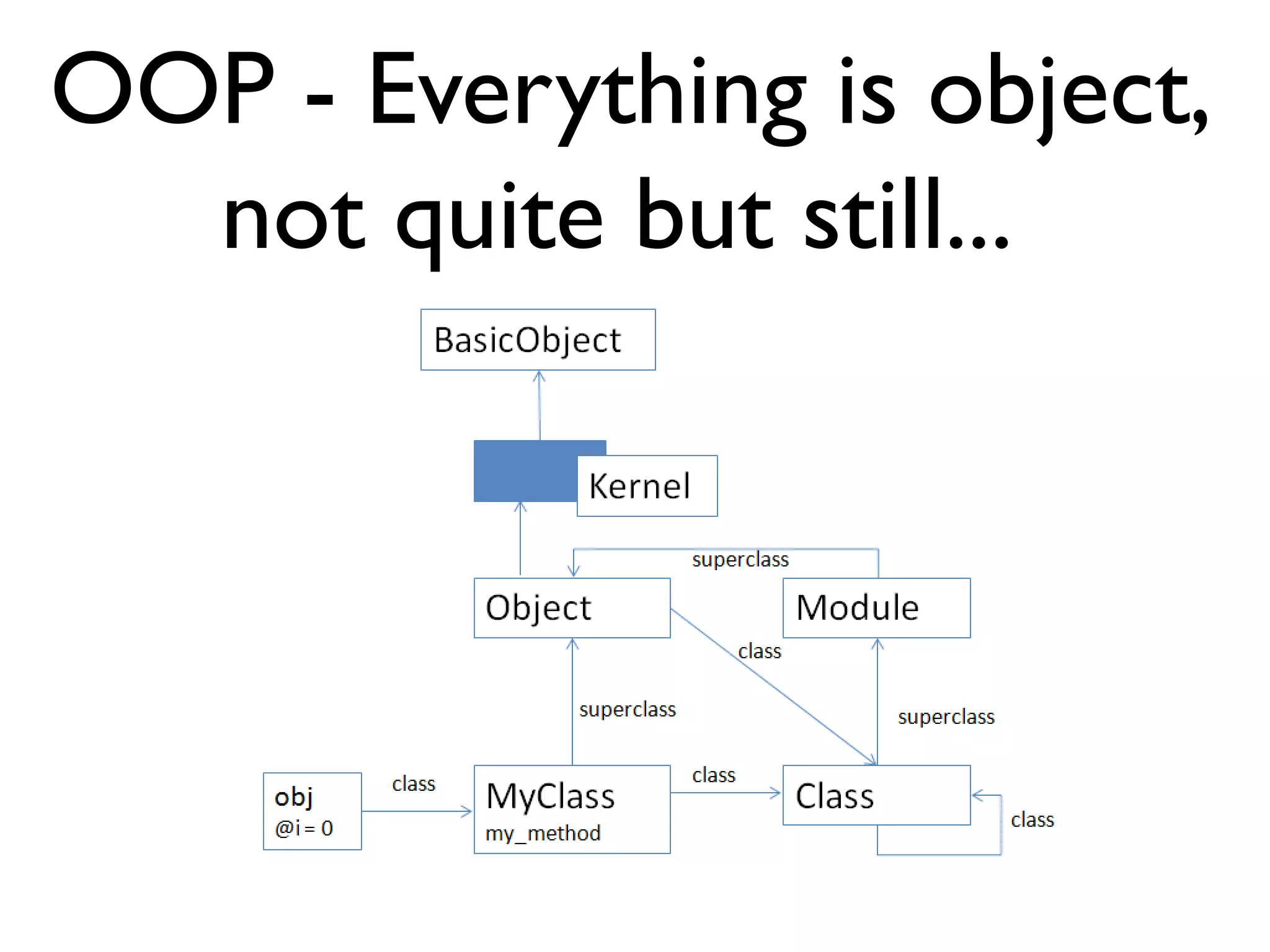 OOP - Everything is object, not quite but still...

BasicObject

Kernel

superclass

Object

Module

class

superclass

superclass

obj
@i = 0

class

MyClass
my_method

class

Class

class